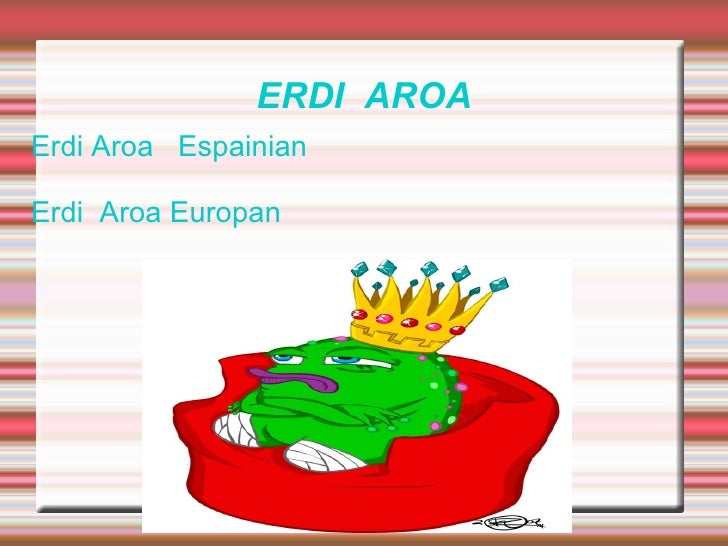 ERDI AROA

Erdi Aroa Espainian

Erdi Aroa Europan